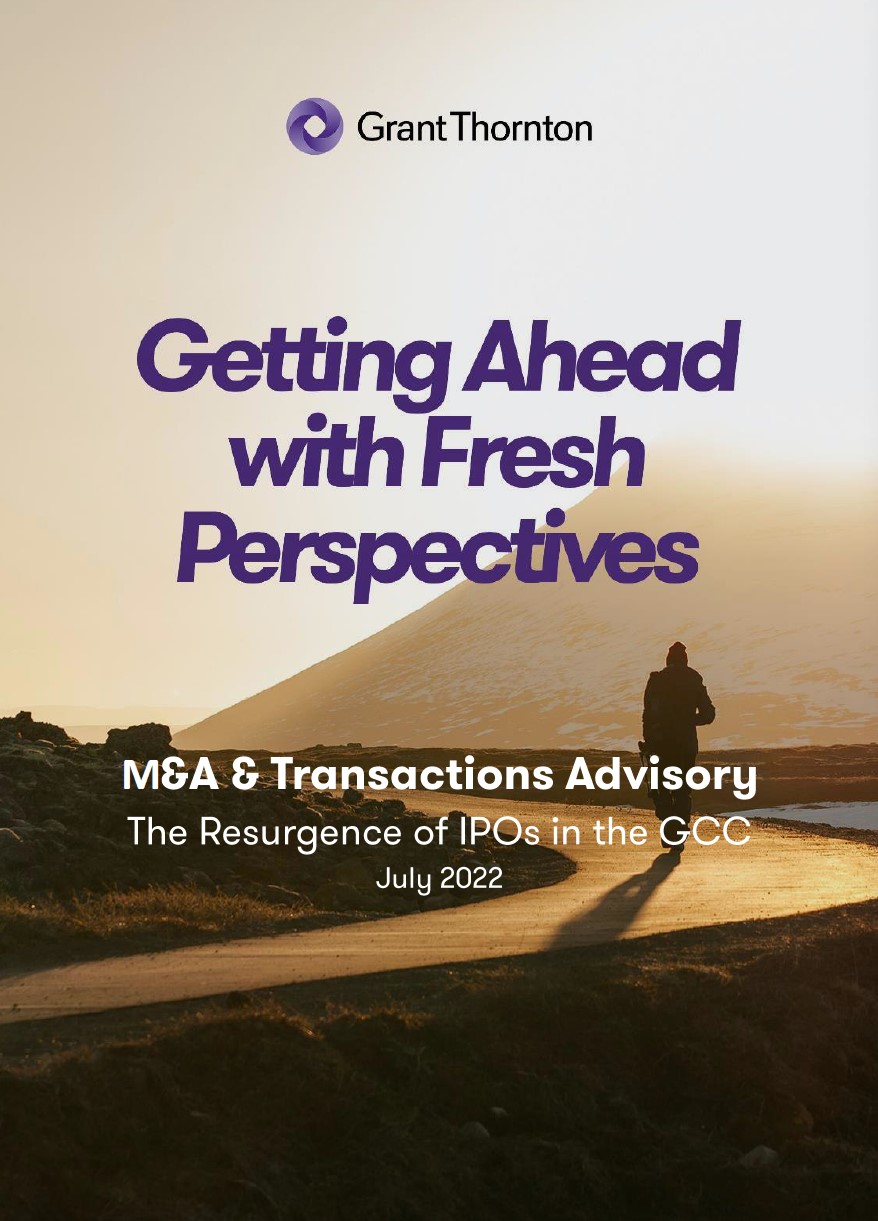 Grant Thornton

Getting Ahead with Fresh Perspectives

M&A & Transactions Advisory

The Resurgence of IPOs in the GCC

July 2022